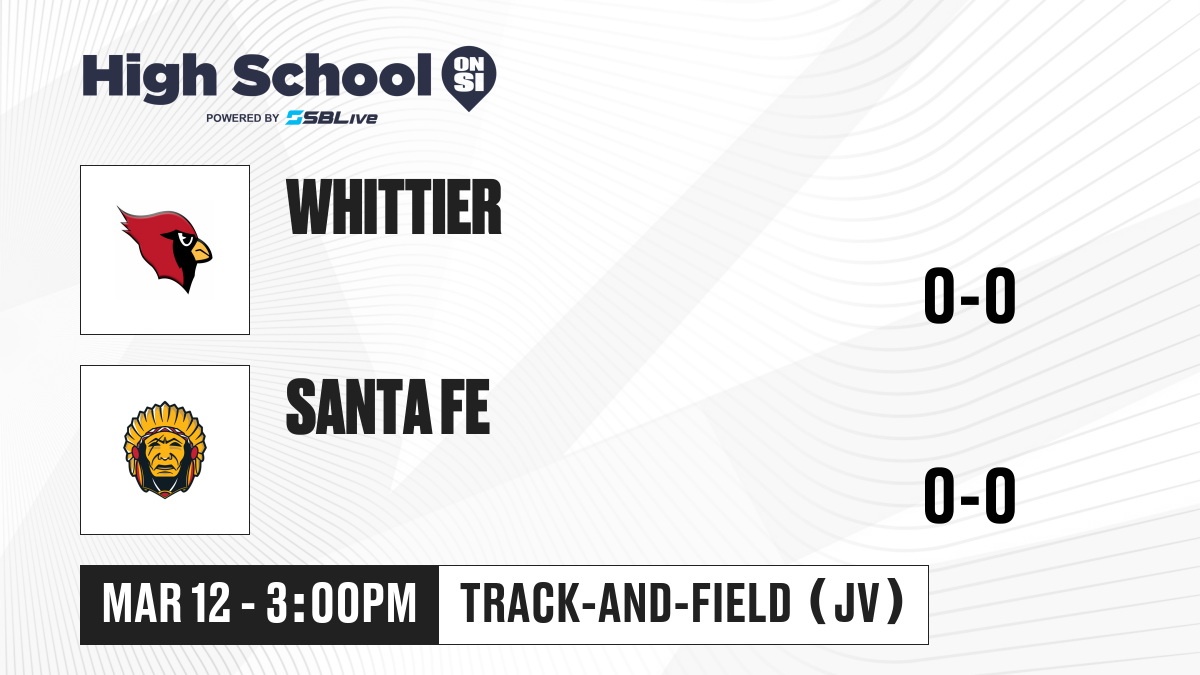 High School ON SI
POWERED BY SBLive

WHITTIER
0-0

SANTA FE
0-0

MAR 12 - 3:00PM
TRACK-AND-FIELD (JV)